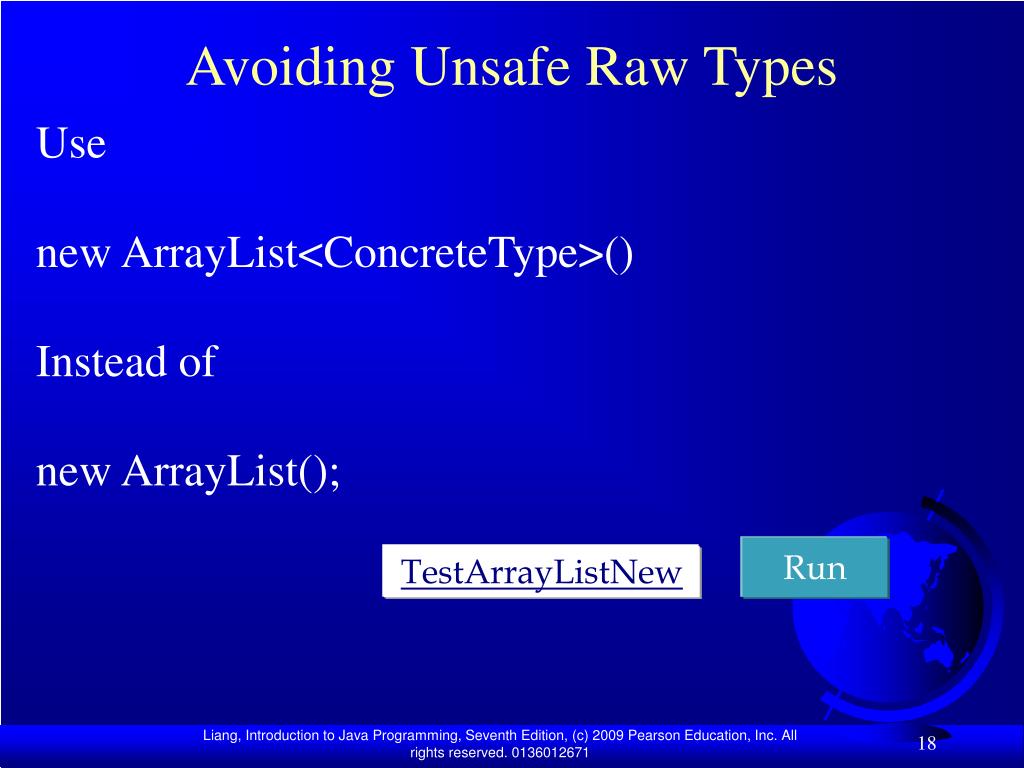 Avoiding Unsafe Raw Types

Use

new ArrayList<ConcreteType>()

Instead of

new ArrayList();

TestArrayListNew

Run

Liang, Introduction to Java Programming, Seventh Edition, (c) 2009 Pearson Education, Inc. All rights reserved. 0136012671

18